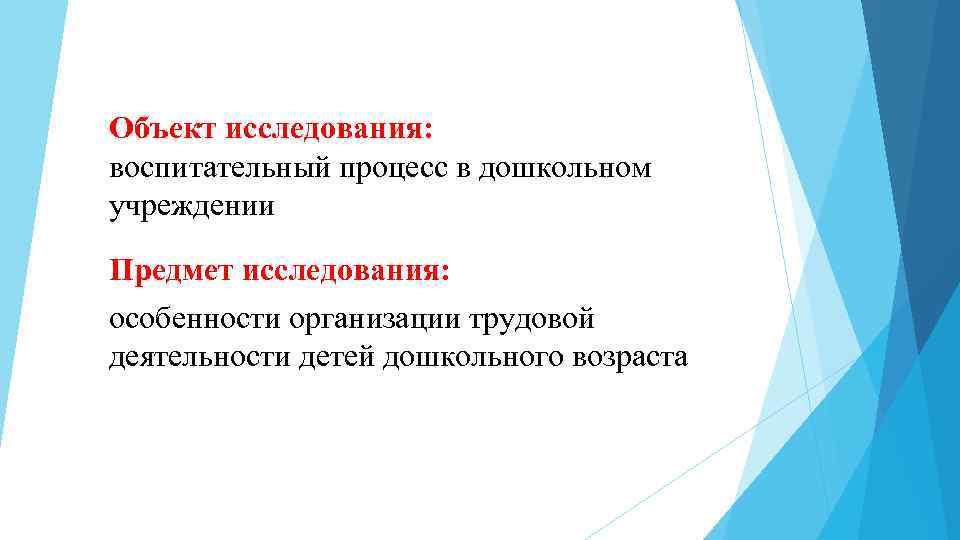 Объект исследования:
воспитательный процесс в дошкольном учреждении

Предмет исследования:

особенности организации трудовой деятельности детей дошкольного возраста